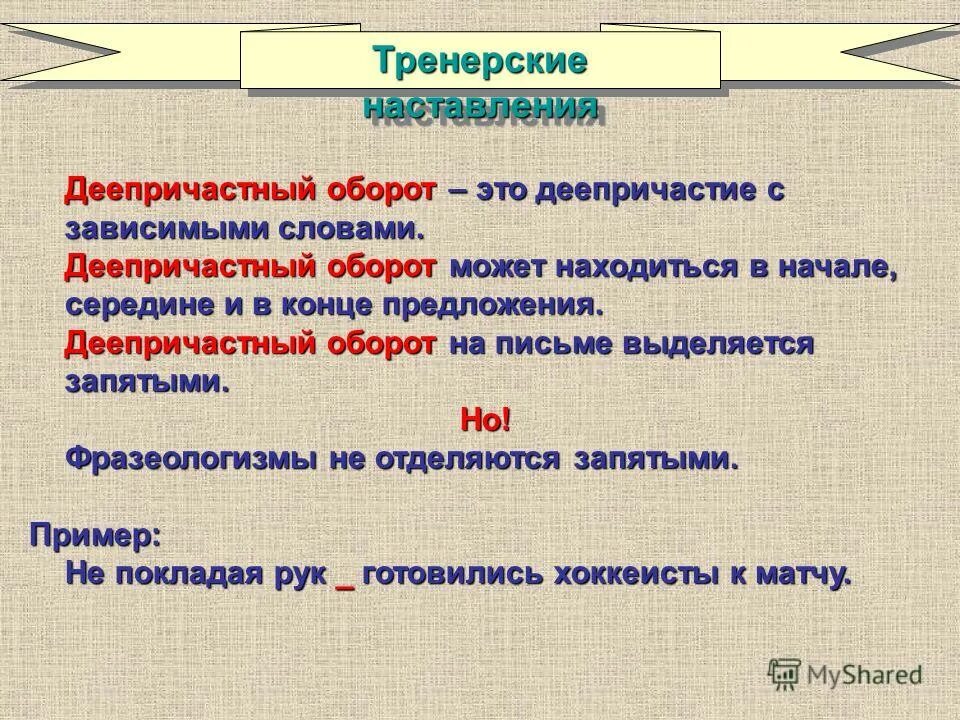 Тренерские наставления

Деепричастный оборот – это деепричастие с зависимыми словами.
Деепричастный оборот может находиться в начале, середине и в конце предложения.
Деепричастный оборот на письме выделяется запятыми.

Но!

Фразеологизмы не отделяются запятыми.

Пример:
Не покладая рук _ готовились хоккеисты к матчу.

MyShared